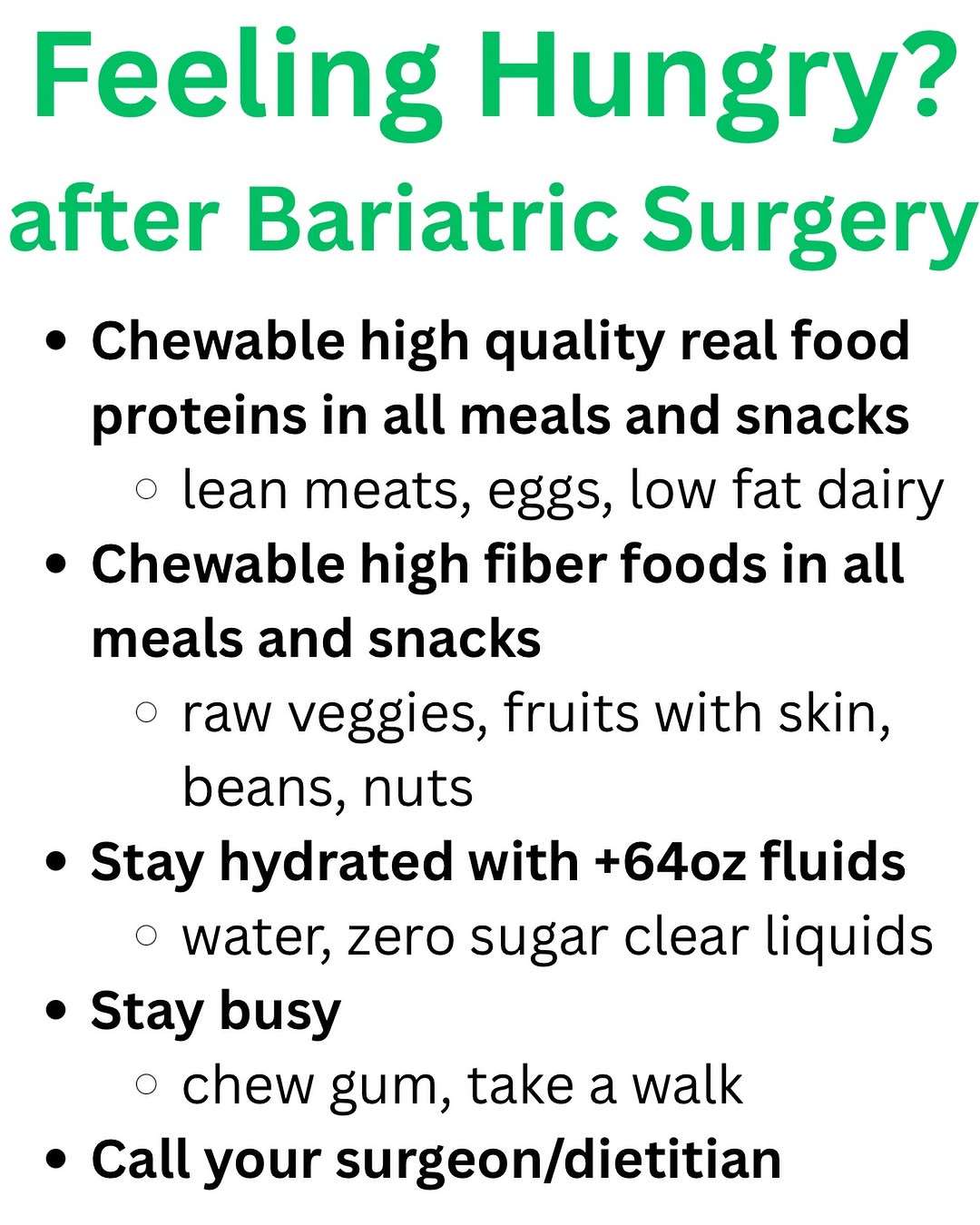 Feeling Hungry?
after Bariatric Surgery

- Chewable high quality real food proteins in all meals and snacks
  - lean meats, eggs, low fat dairy
- Chewable high fiber foods in all meals and snacks
  - raw veggies, fruits with skin, beans, nuts
- Stay hydrated with +64oz fluids
  - water, zero sugar clear liquids
- Stay busy
  - chew gum, take a walk
- Call your surgeon/dietitian